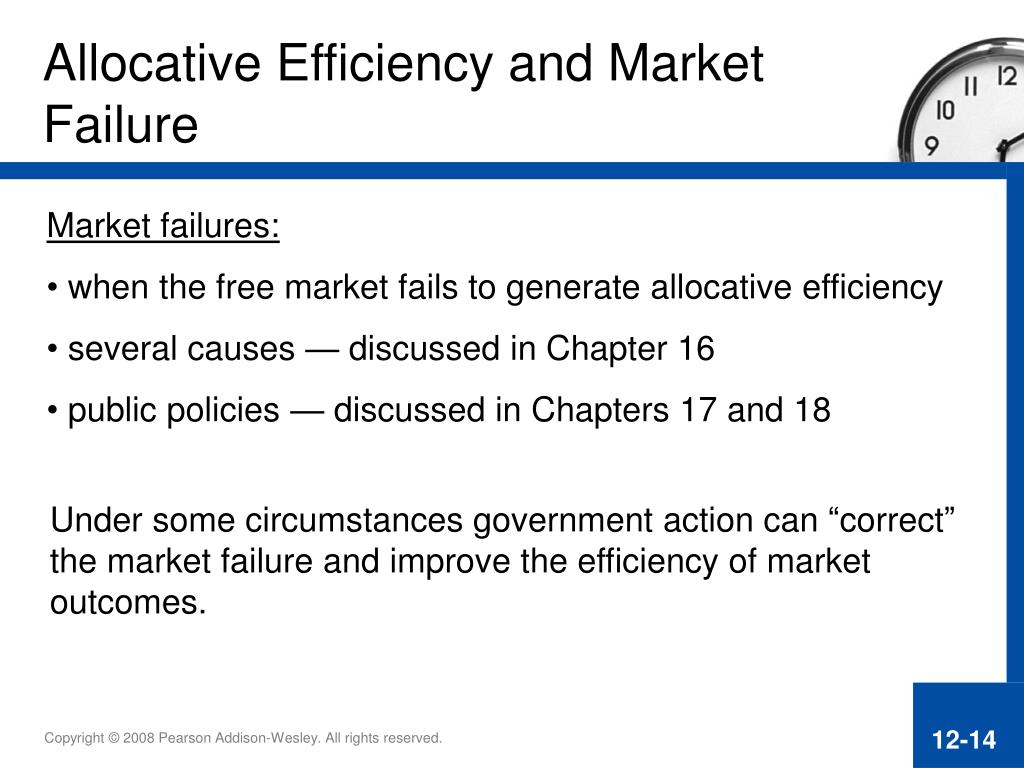 Allocative Efficiency and Market Failure

11 12
10
9

Market failures:

• when the free market fails to generate allocative efficiency

• several causes — discussed in Chapter 16

• public policies — discussed in Chapters 17 and 18

Under some circumstances government action can “correct” the market failure and improve the efficiency of market outcomes.

Copyright © 2008 Pearson Addison-Wesley. All rights reserved.

12-14